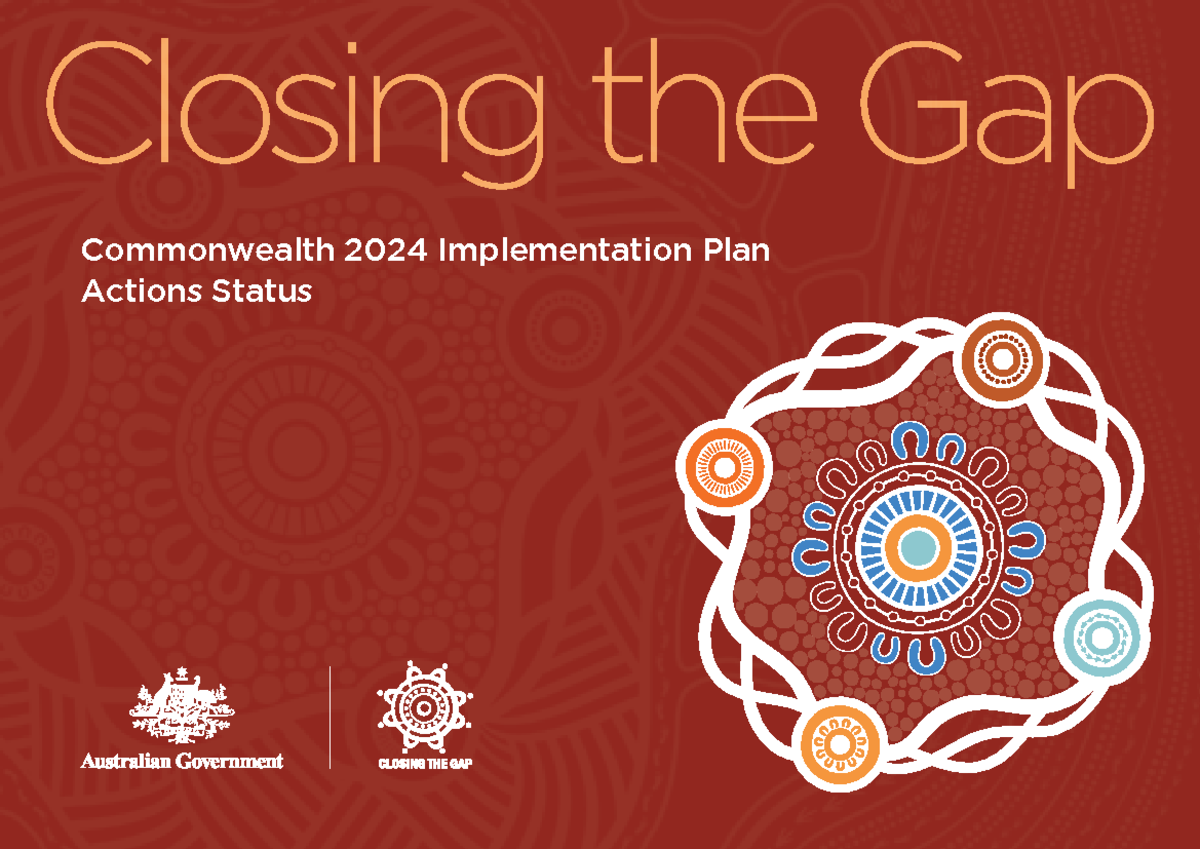 Closing the Gap

Commonwealth 2024 Implementation Plan
Actions Status

Australian Government

CLOSING THE GAP